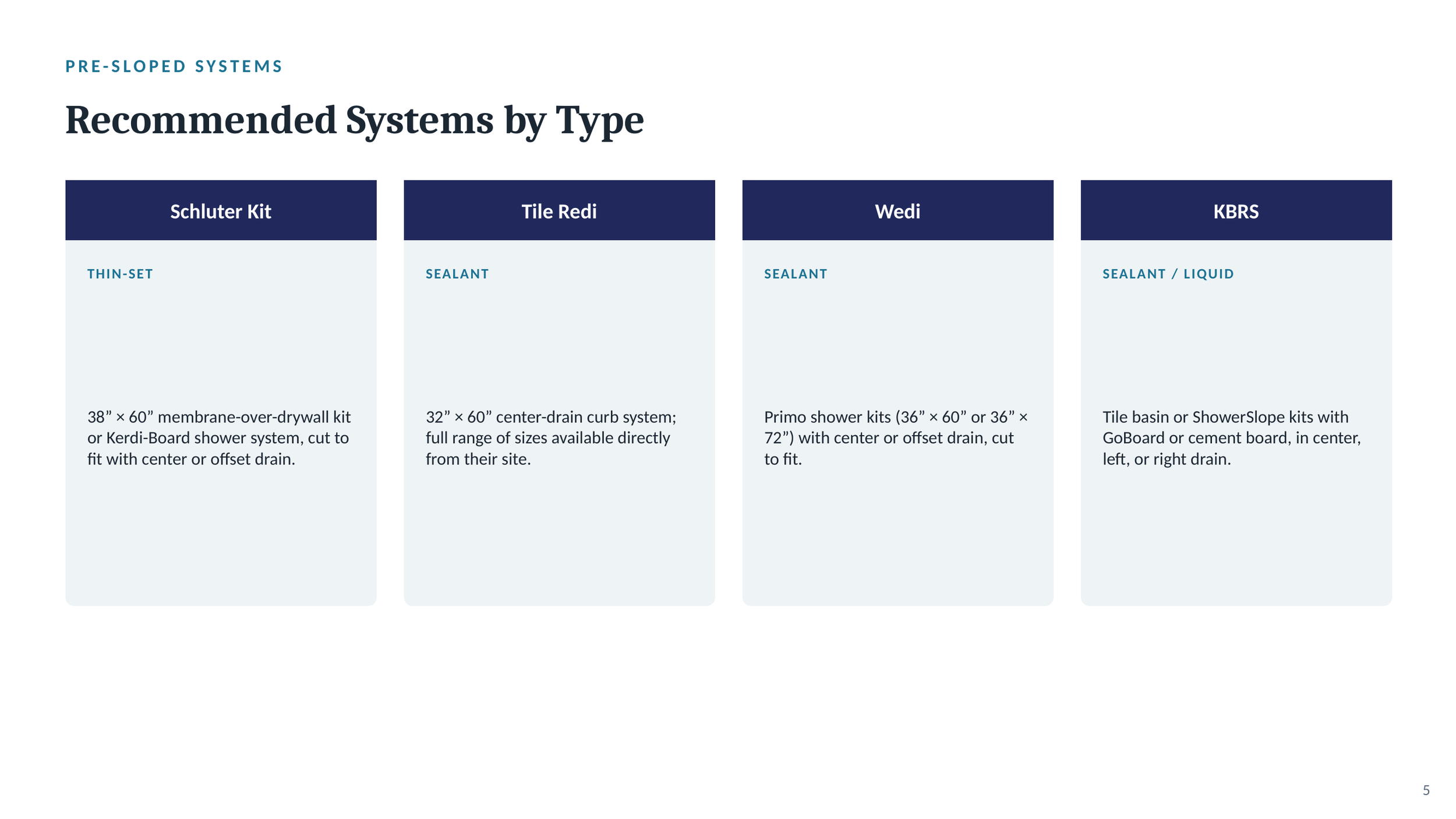 PRE-SLOPED SYSTEMS

Recommended Systems by Type

Schluter Kit

THIN-SET

38” × 60” membrane-over-drywall kit or Kerdi-Board shower system, cut to fit with center or offset drain.

Tile Redi

SEALANT

32” × 60” center-drain curb system; full range of sizes available directly from their site.

Wedi

SEALANT

Primo shower kits (36” × 60” or 36” × 72”) with center or offset drain, cut to fit.

KBRS

SEALANT / LIQUID

Tile basin or ShowerSlope kits with GoBoard or cement board, in center, left, or right drain.

5